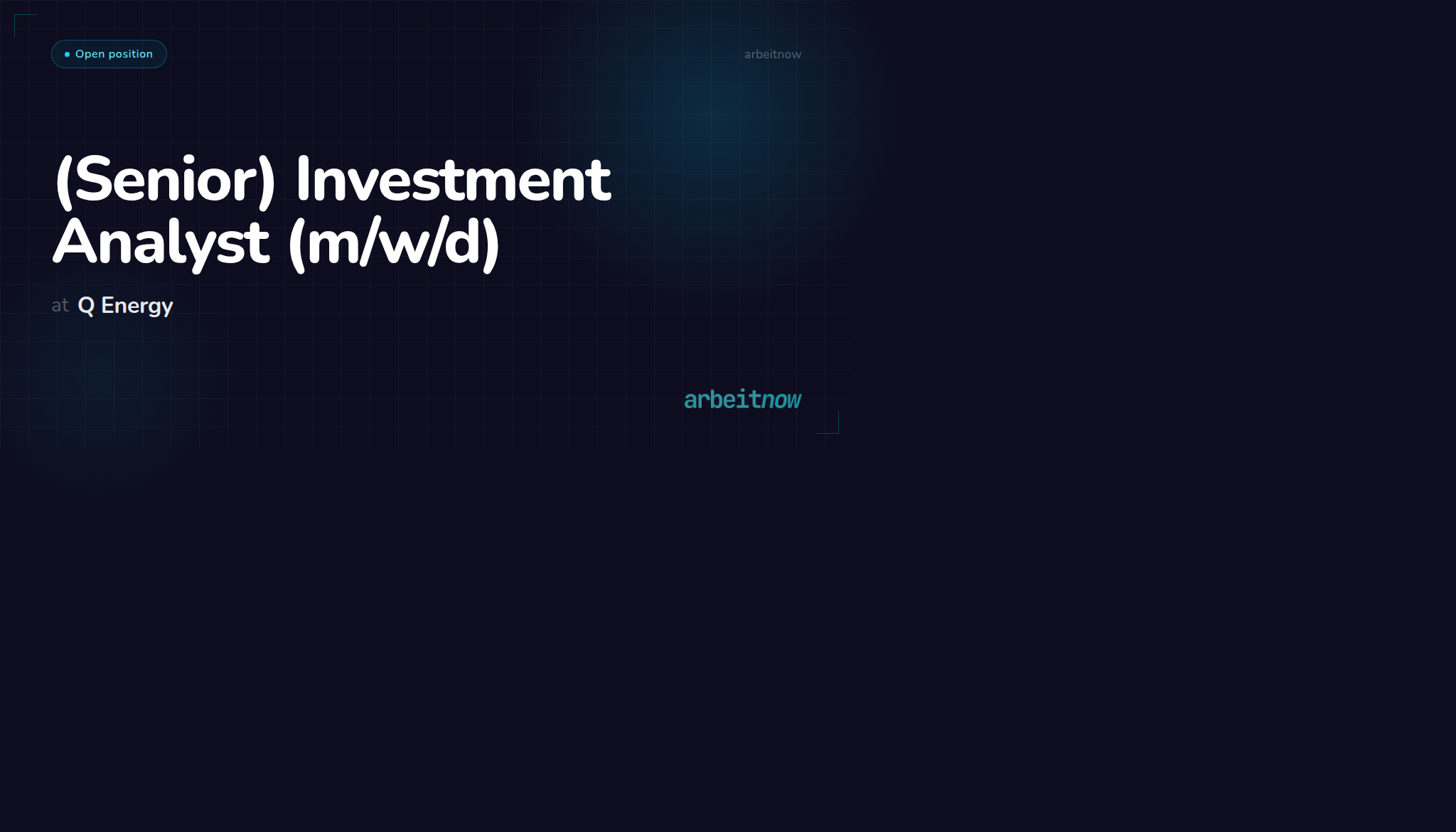 Open position

arbeitnow

(Senior) Investment Analyst (m/w/d)

at Q Energy

arbeitnow